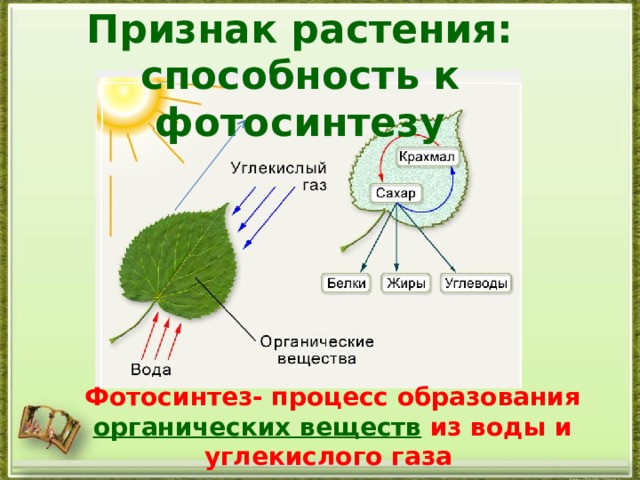 Признак растения: способность к фотосинтезу

Углекислый газ

Крахмал

Сахар

Белки

Жиры

Углеводы

Органические вещества

Вода

Фотосинтез- процесс образования органических веществ из воды и углекислого газа